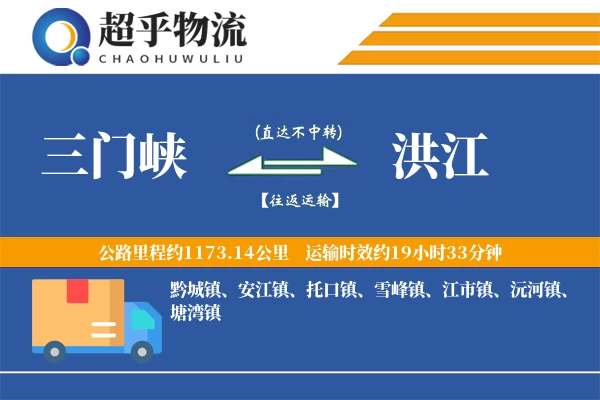 超乎物流
CHAOHUWULIU

三门峡
(直达不中转)
【往返运输】
洪江

公路里程约1173.14公里 运输时效约19小时33分钟

黔城镇、安江镇、托口镇、雪峰镇、江市镇、沅河镇、塘湾镇